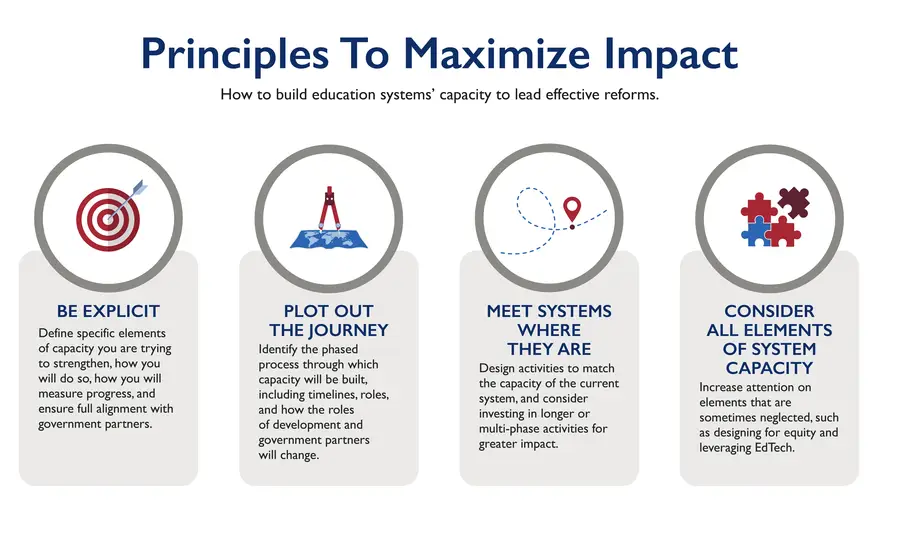 Principles To Maximize Impact

How to build education systems' capacity to lead effective reforms.

BE EXPLICIT

Define specific elements of capacity you are trying to strengthen, how you will do so, how you will measure progress, and ensure full alignment with government partners.

PLOT OUT THE JOURNEY

Identify the phased process through which capacity will be built, including timelines, roles, and how the roles of development and government partners will change.

MEET SYSTEMS WHERE THEY ARE

Design activities to match the capacity of the current system, and consider investing in longer or multi-phase activities for greater impact.

CONSIDER ALL ELEMENTS OF SYSTEM CAPACITY

Increase attention on elements that are sometimes neglected, such as designing for equity and leveraging EdTech.